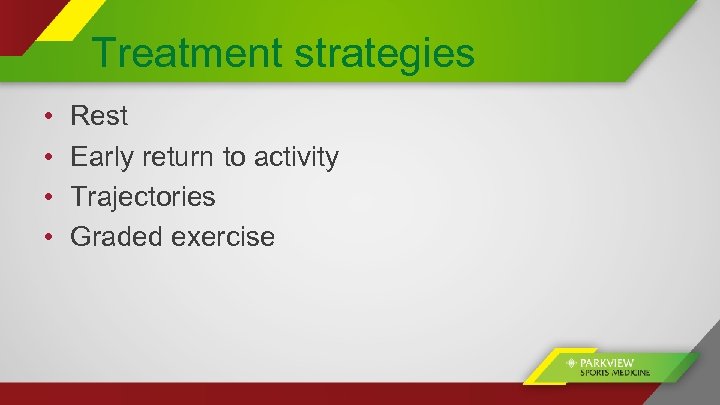 Treatment strategies

• Rest
• Early return to activity
• Trajectories
• Graded exercise

PARKVIEW
SPORTS MEDICINE